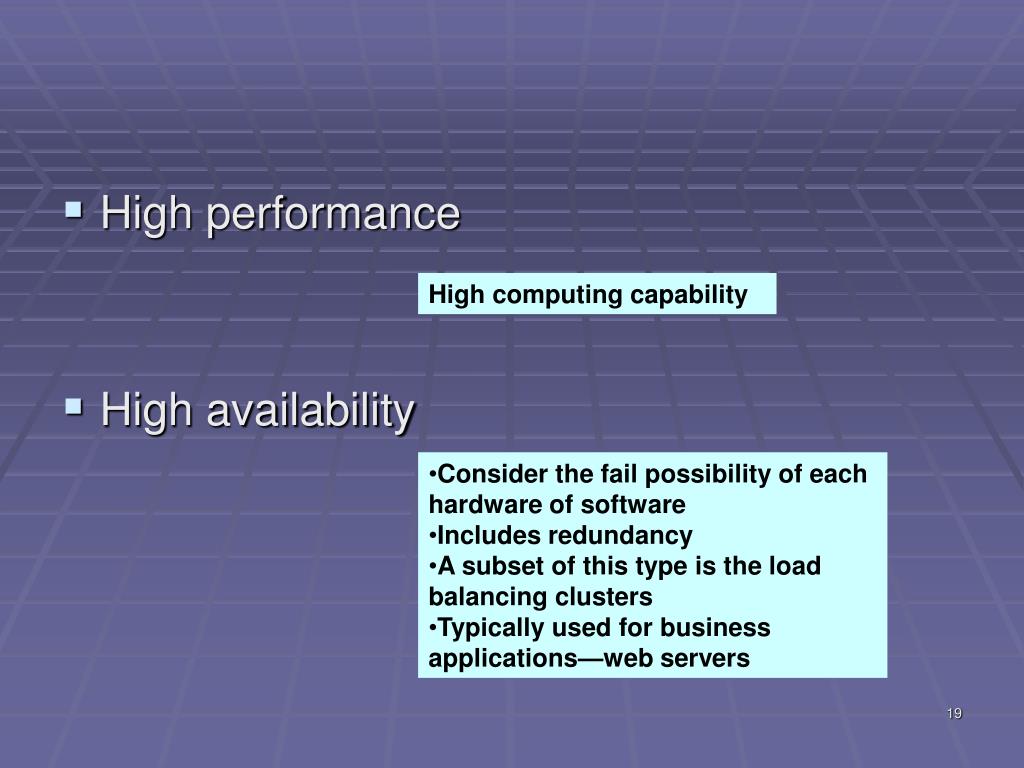 ▪ High performance

High computing capability

▪ High availability

•Consider the fail possibility of each hardware of software
•Includes redundancy
•A subset of this type is the load balancing clusters
•Typically used for business applications—web servers

19